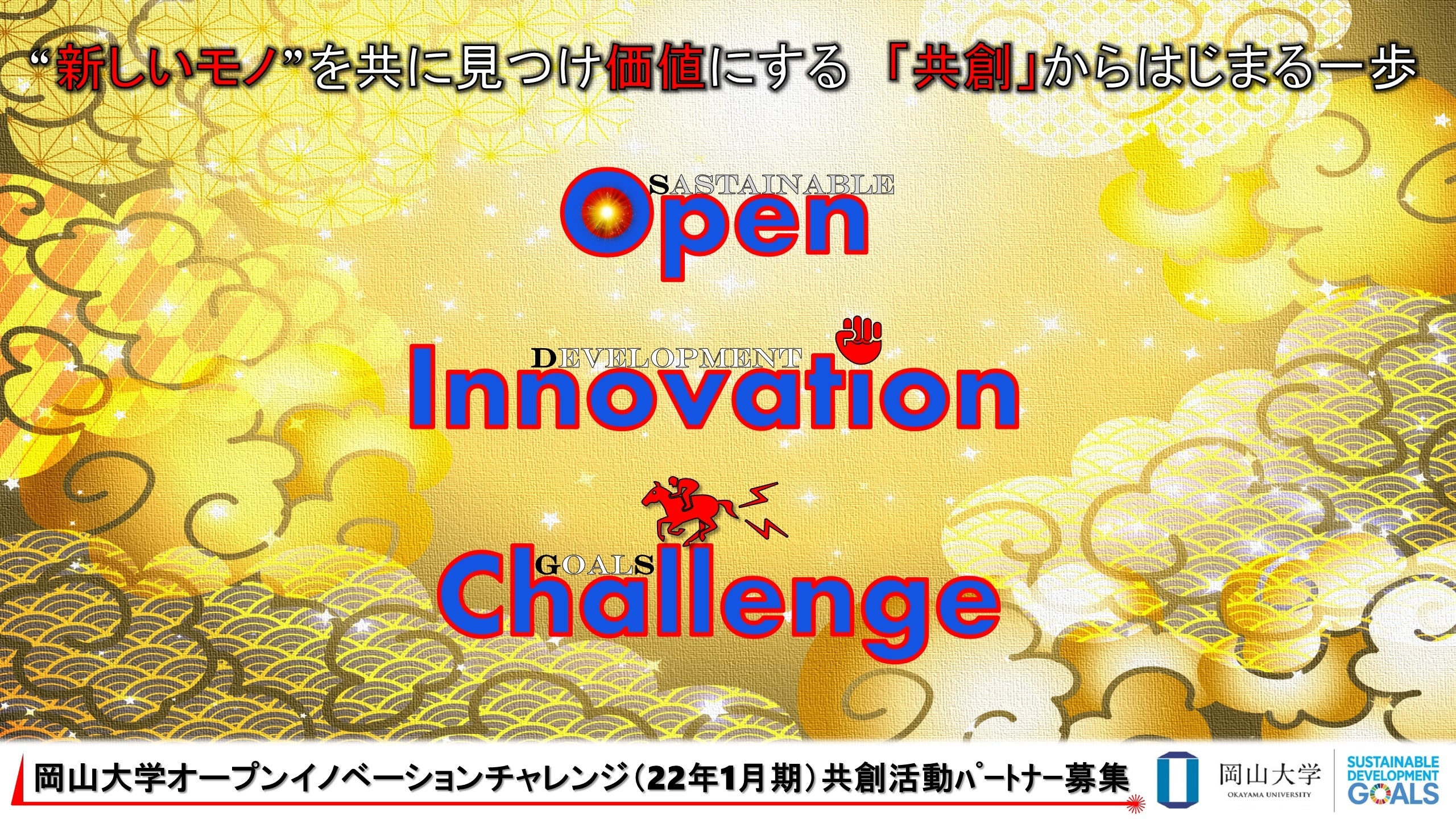 “新しいモノ”を共に見つけ価値にする 「共創」からはじまる一歩

SASTAINABLE
Open

DEVELOPMENT
Innovation

GOALS
Challenge

岡山大学オープンイノベーションチャレンジ（22年1月期）共創活動パートナー募集

岡山大学
OKAYAMA UNIVERSITY

SUSTAINABLE DEVELOPMENT GOALS